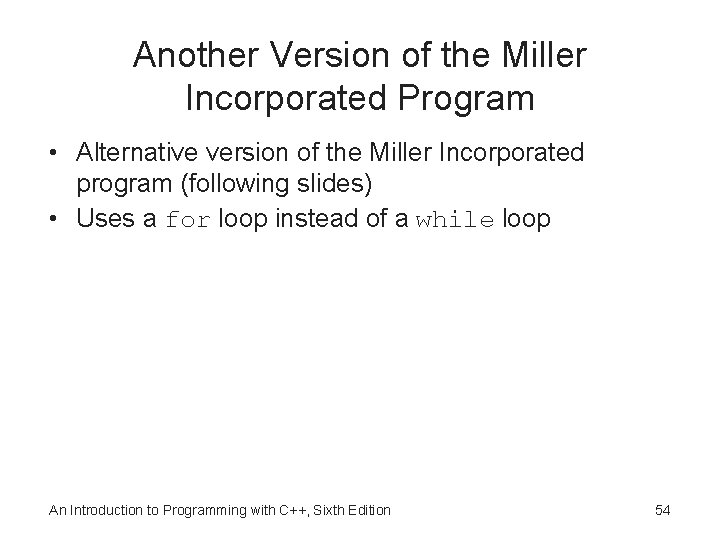 Another Version of the Miller Incorporated Program

• Alternative version of the Miller Incorporated program (following slides)
• Uses a for loop instead of a while loop

An Introduction to Programming with C++, Sixth Edition

54